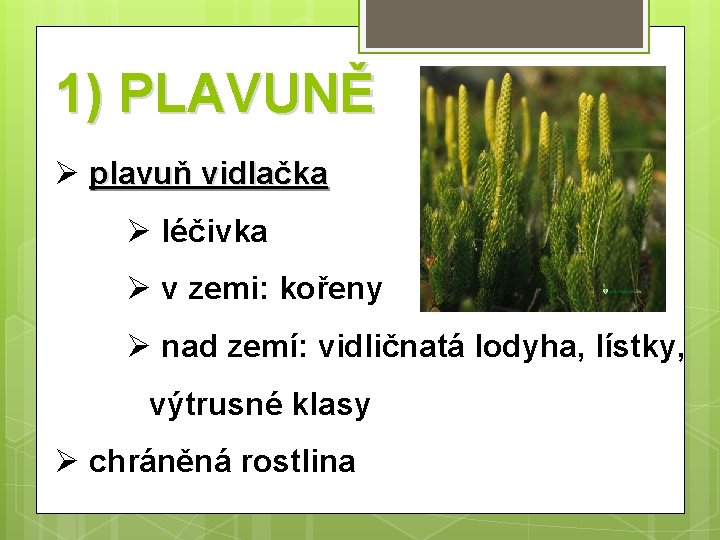 1) PLAVUNĚ

➢ plavuň vidlačka

➢ léčivka

➢ v zemi: kořeny

➢ nad zemí: vidličnatá lodyha, lístky, výtrusné klasy

➢ chráněná rostlina